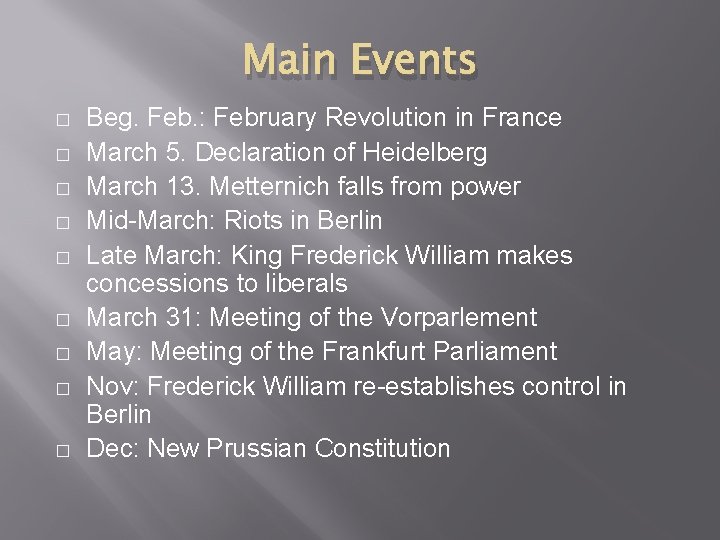 Main Events

□ Beg. Feb.: February Revolution in France
□ March 5. Declaration of Heidelberg
□ March 13. Metternich falls from power
□ Mid-March: Riots in Berlin
□ Late March: King Frederick William makes concessions to liberals
□ March 31: Meeting of the Vorparlement
□ May: Meeting of the Frankfurt Parliament
□ Nov: Frederick William re-establishes control in Berlin
□ Dec: New Prussian Constitution